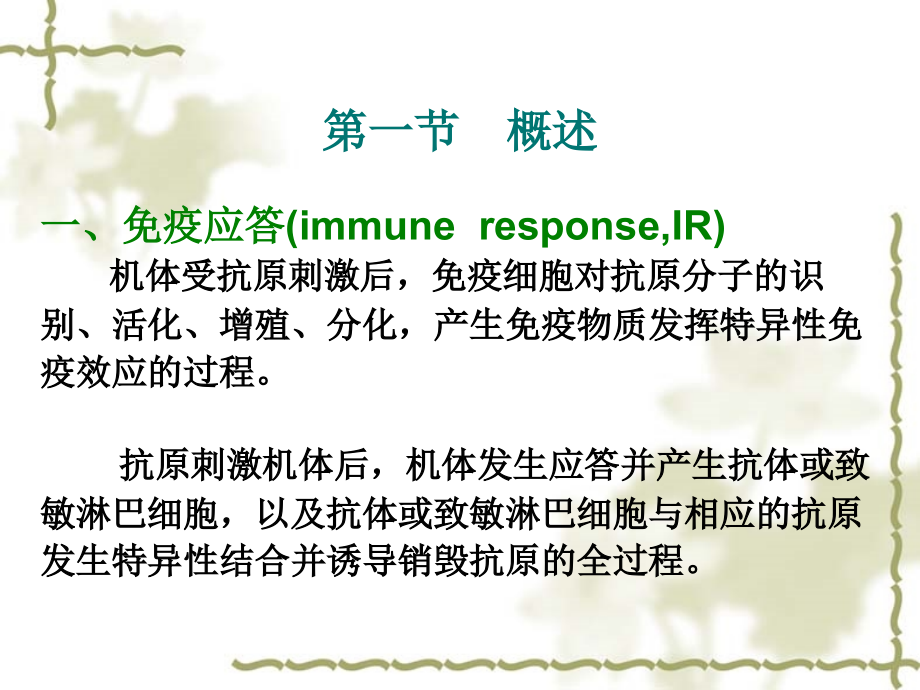 第一节　概述

一、免疫应答(immune response,IR)

机体受抗原刺激后，免疫细胞对抗原分子的识别、活化、增殖、分化，产生免疫物质发挥特异性免疫效应的过程。

抗原刺激机体后，机体发生应答并产生抗体或致敏淋巴细胞，以及抗体或致敏淋巴细胞与相应的抗原发生特异性结合并诱导销毁抗原的全过程。